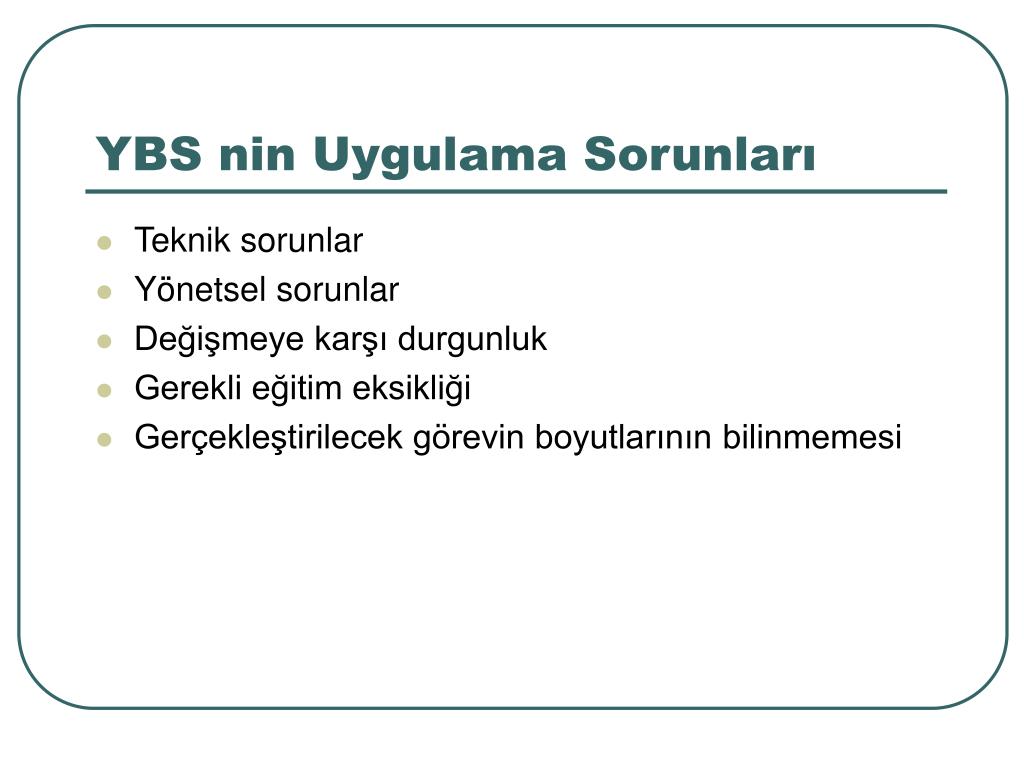 YBS nin Uygulama Sorunları

- Teknik sorunlar
- Yönetsel sorunlar
- Değişmeye karşı durgunluk
- Gerekli eğitim eksikliği
- Gerçekleştirilecek görevin boyutlarının bilinmemesi